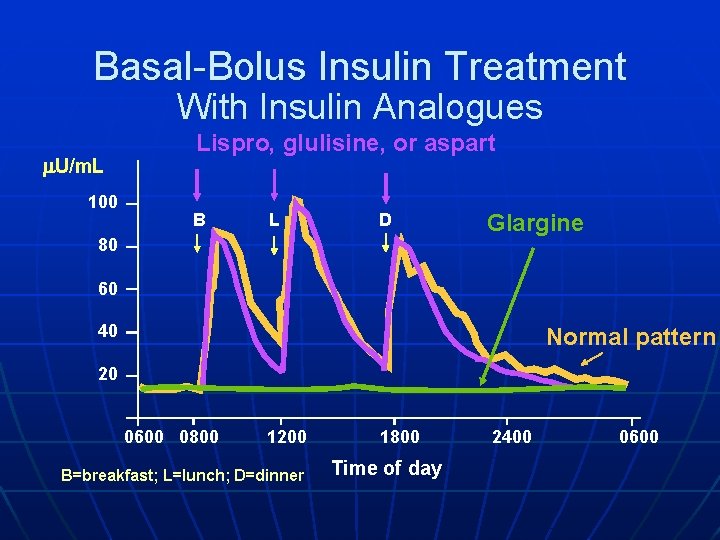 Basal-Bolus Insulin Treatment
With Insulin Analogues

Lispro, glulisine, or aspart

$\mu$U/mL

100
80
60
40
20

B
L
D

Glargine

Normal pattern

0600 0800 1200 1800 2400 0600

Time of day

B=breakfast; L=lunch; D=dinner